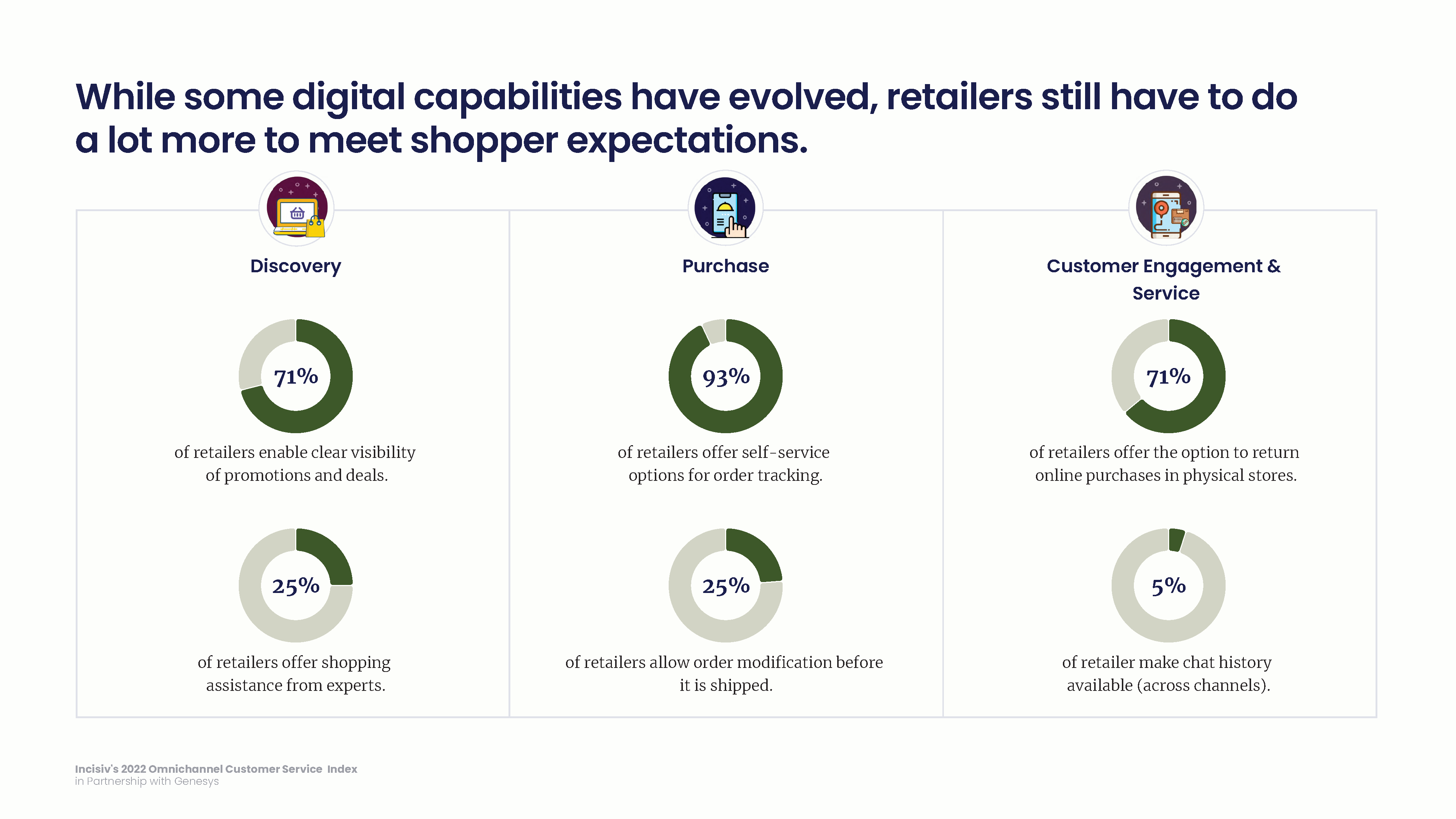 While some digital capabilities have evolved, retailers still have to do a lot more to meet shopper expectations.

Discovery

71%

of retailers enable clear visibility of promotions and deals.

25%

of retailers offer shopping assistance from experts.

Purchase

93%

of retailers offer self-service options for order tracking.

25%

of retailers allow order modification before it is shipped.

Customer Engagement & Service

71%

of retailers offer the option to return online purchases in physical stores.

5%

of retailer make chat history available (across channels).

Incisiv's 2022 Omnichannel Customer Service Index
in Partnership with Genesys